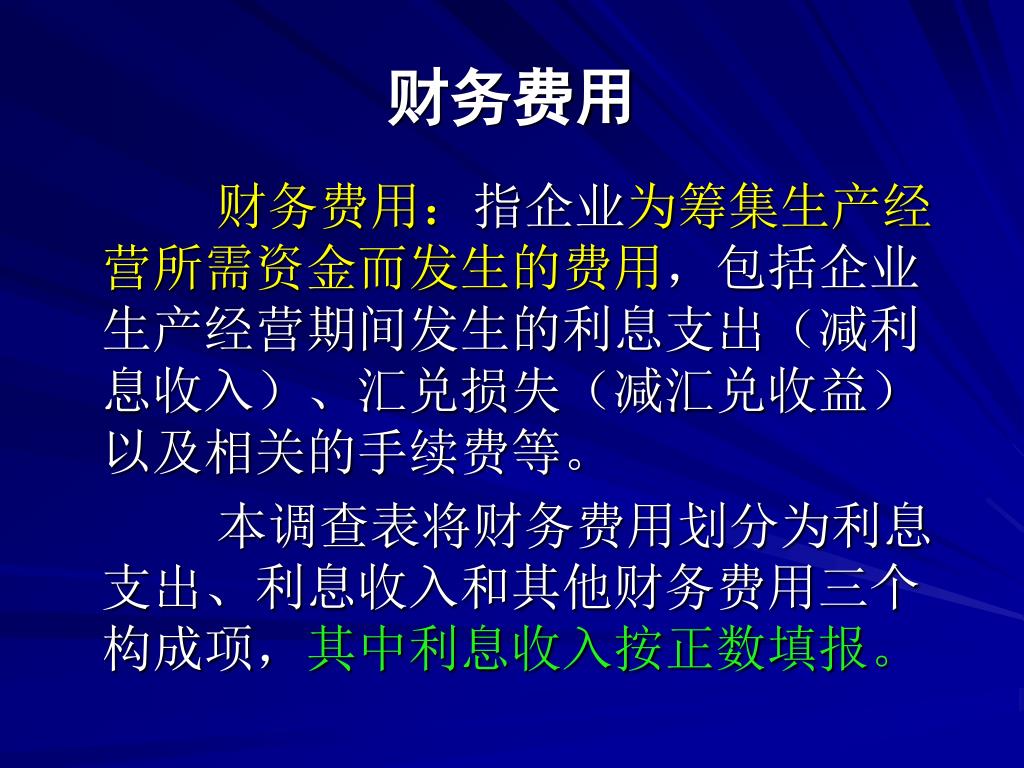 财务费用

财务费用：指企业为筹集生产经营所需资金而发生的费用，包括企业生产经营期间发生的利息支出（减利息收入）、汇兑损失（减汇兑收益）以及相关的手续费等。

本调查表将财务费用划分为利息支出、利息收入和其他财务费用三个构成项，其中利息收入按正数填报。